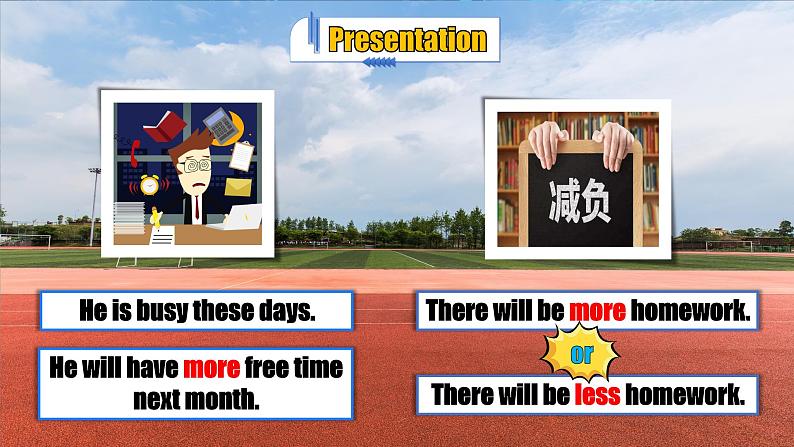 Presentation

减负

He is busy these days.

He will have more free time next month.

There will be more homework.

or

There will be less homework.